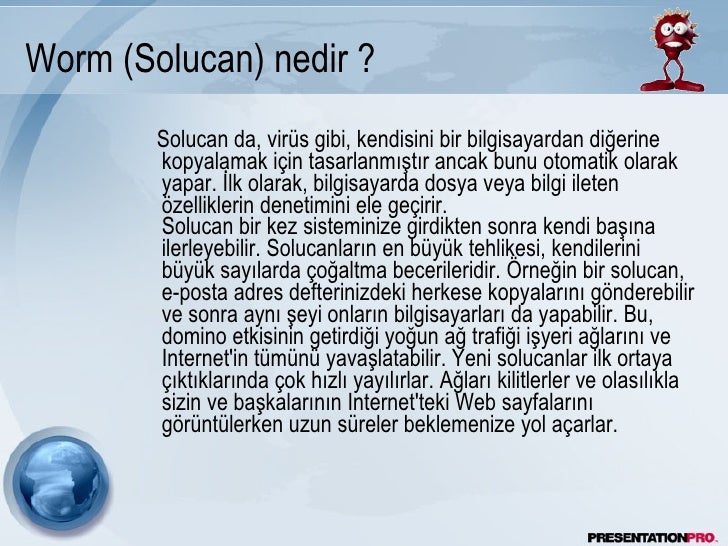 Worm (Solucan) nedir ?

Solucan da, virüs gibi, kendisini bir bilgisayardan diğerine kopyalamak için tasarlanmıştır ancak bunu otomatik olarak yapar. İlk olarak, bilgisayarda dosya veya bilgi ileten özelliklerin denetimini ele geçirir.
Solucan bir kez sisteminize girdikten sonra kendi başına ilerleyebilir. Solucanların en büyük tehlikesi, kendilerini büyük sayılarda çoğaltma becerileridir. Örneğin bir solucan, e-posta adres defterinizdeki herkese kopyalarını gönderebilir ve sonra aynı şeyi onların bilgisayarları da yapabilir. Bu, domino etkisinin getirdiği yoğun ağ trafiği işyeri ağlarını ve Internet'in tümünü yavaşlatabilir. Yeni solucanlar ilk ortaya çıktıklarında çok hızlı yayılırlar. Ağları kilitlerler ve olasılıkla sizin ve başkalarının Internet'teki Web sayfalarını görüntülerken uzun süreler beklemenize yol açarlar.

PRESENTATIONPRO